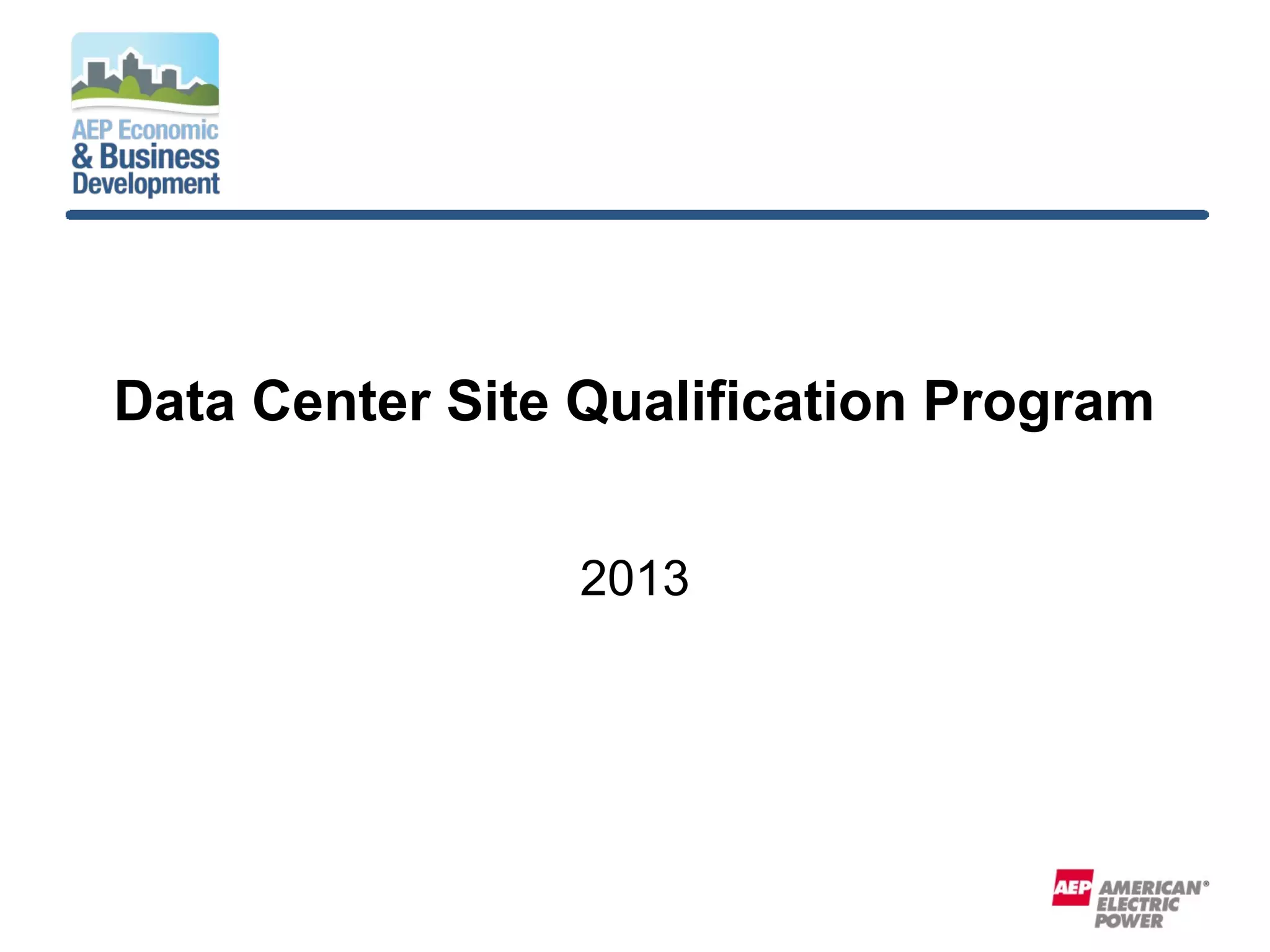 AEP Economic & Business Development

Data Center Site Qualification Program

2013

AEP AMERICAN® ELECTRIC POWER